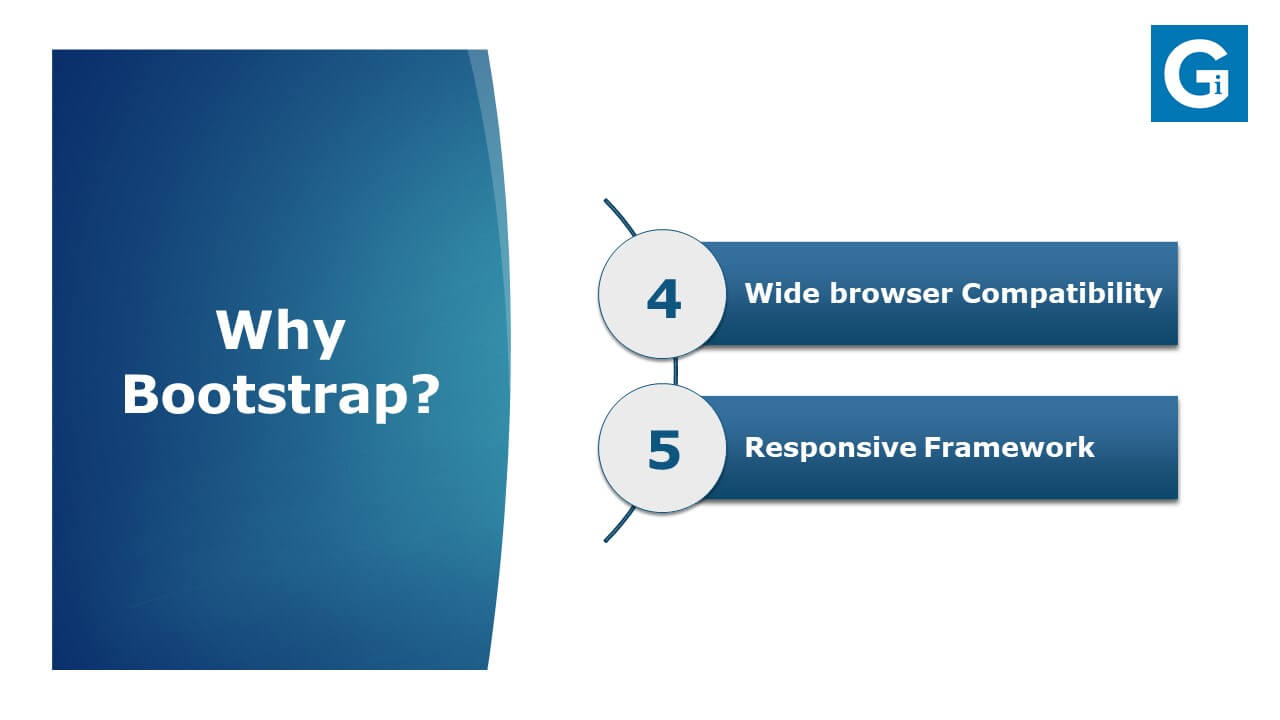 Gi

Why Bootstrap?

4 Wide browser Compatibility

5 Responsive Framework